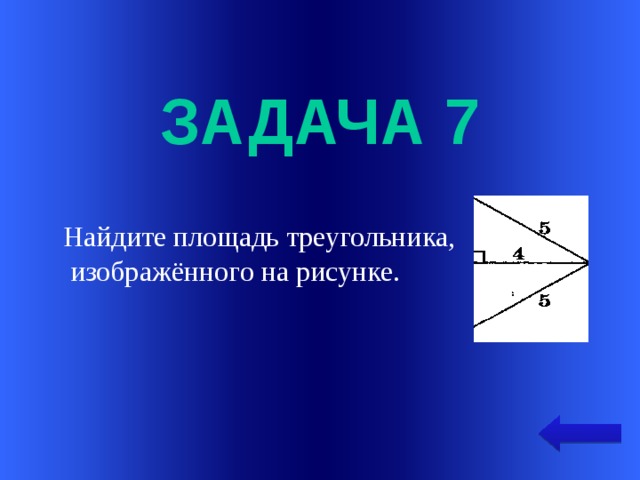 ЗАДАЧА 7

Найдите площадь треугольника, изображённого на рисунке.

5

4

5